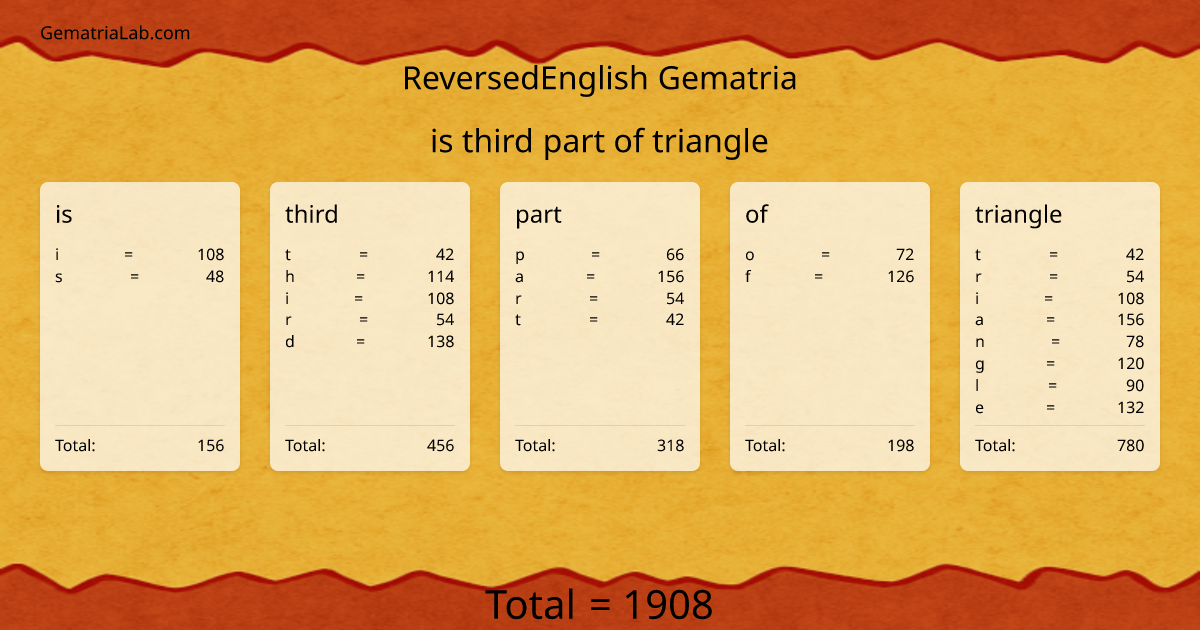 GematriaLab.com

ReversedEnglish Gematria

is third part of triangle

is

i = 108
s = 48

Total: 156

third

t = 42
h = 114
i = 108
r = 54
d = 138

Total: 456

part

p = 66
a = 156
r = 54
t = 42

Total: 318

of

o = 72
f = 126

Total: 198

triangle

t = 42
r = 54
i = 108
a = 156
n = 78
g = 120
l = 90
e = 132

Total: 780

Total = 1908